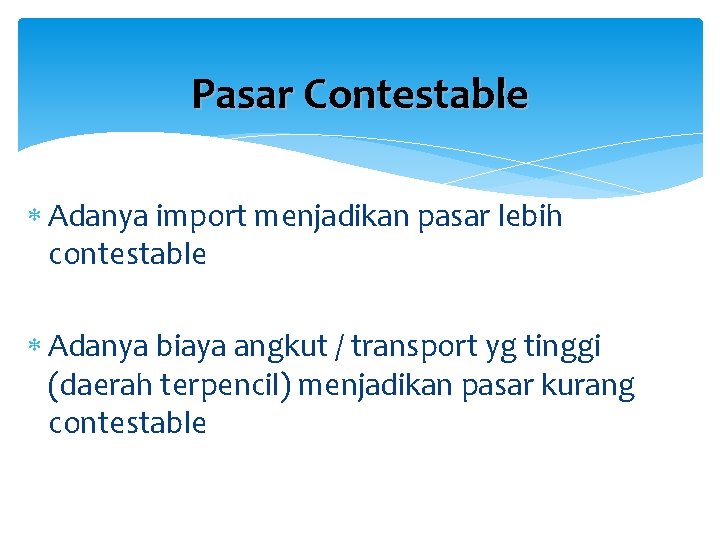 Pasar Contestable

* Adanya import menjadikan pasar lebih contestable

* Adanya biaya angkut / transport yg tinggi (daerah terpencil) menjadikan pasar kurang contestable